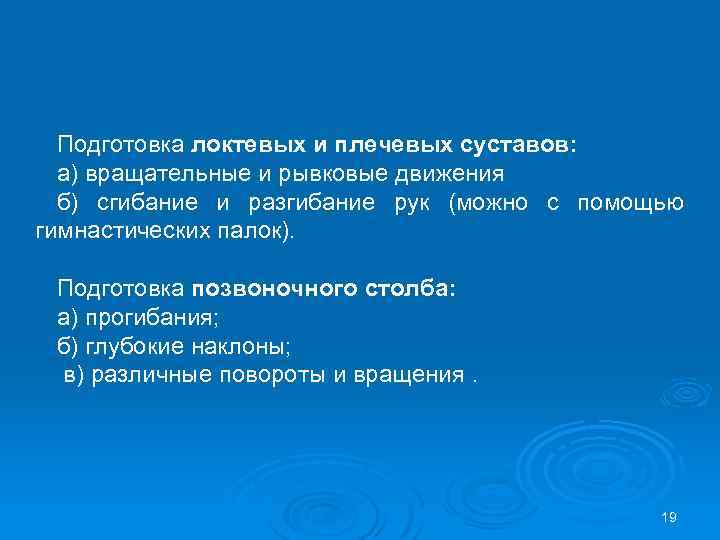 Подготовка локтевых и плечевых суставов:
а) вращательные и рывковые движения
б) сгибание и разгибание рук (можно с помощью гимнастических палок).

Подготовка позвоночного столба:
а) прогибания;
б) глубокие наклоны;
в) различные повороты и вращения .

19